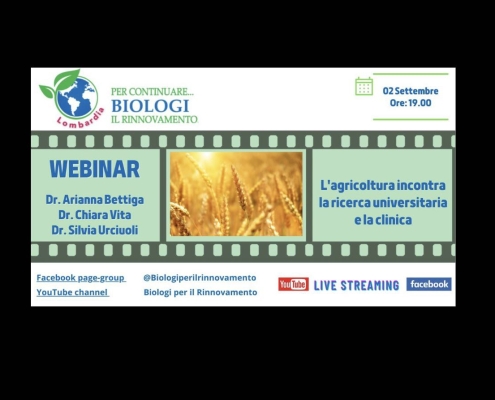 Lombardia

PER CONTINUARE...
BIOLOGI
IL RINNOVAMENTO

02 Settembre
Ore: 19.00

WEBINAR

Dr. Arianna Bettiga
Dr. Chiara Vita
Dr. Silvia Urciuoli

L'agricoltura incontra la ricerca universitaria e la clinica

Facebook page-group
YouTube channel

@Biologiperilrinnovamento
Biologi per il Rinnovamento

YouTube LIVE STREAMING facebook